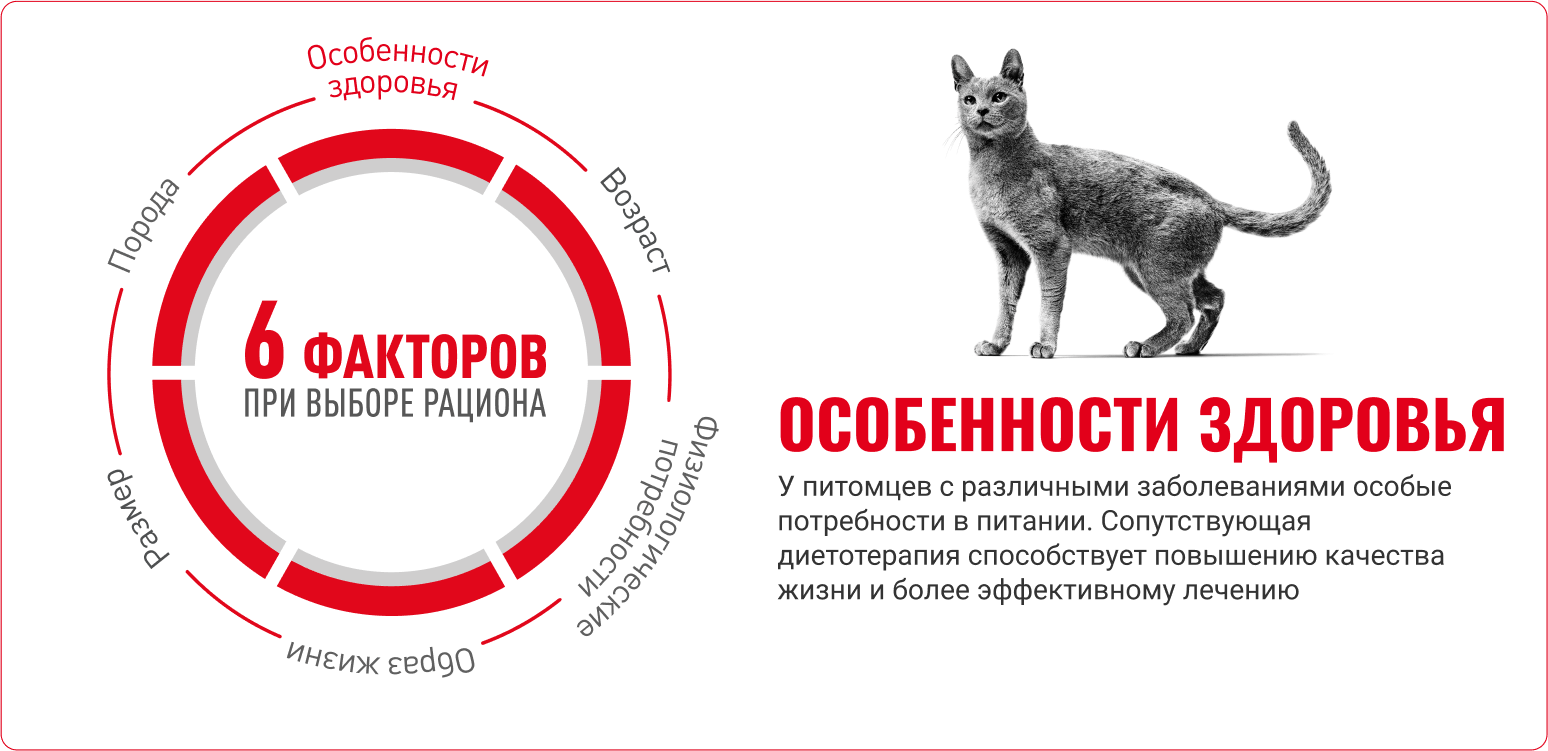 Особенности здоровья

Возраст

Физиологические потребности

Образ жизни

Размер

Порода

6 ФАКТОРОВ
ПРИ ВЫБОРЕ РАЦИОНА

ОСОБЕННОСТИ ЗДОРОВЬЯ

У питомцев с различными заболеваниями особые потребности в питании. Сопутствующая диетотерапия способствует повышению качества жизни и более эффективному лечению